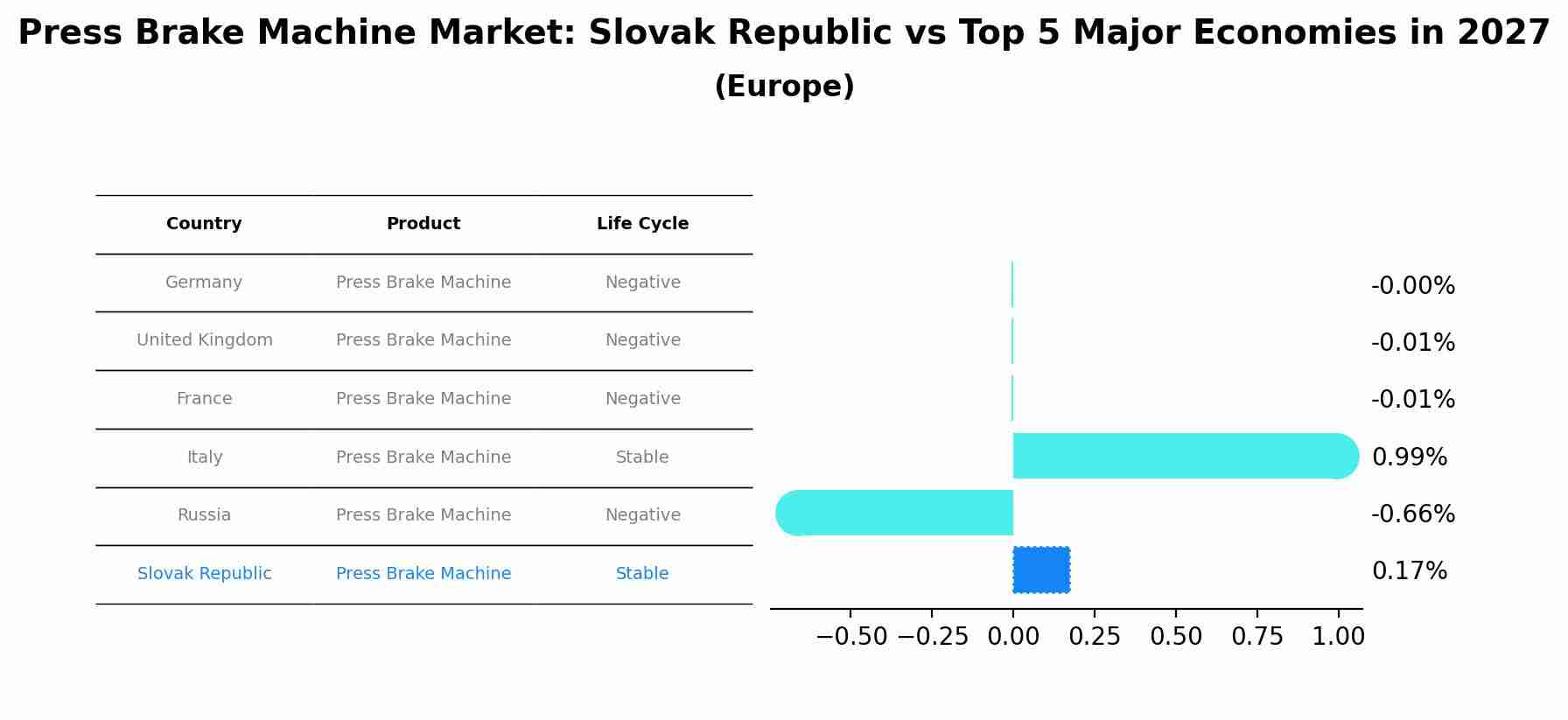 Press Brake Machine Market: Slovak Republic vs Top 5 Major Economies in 2027
(Europe)

| Country | Product | Life Cycle |
|---|---|---|
| Germany | Press Brake Machine | Negative |
| United Kingdom | Press Brake Machine | Negative |
| France | Press Brake Machine | Negative |
| Italy | Press Brake Machine | Stable |
| Russia | Press Brake Machine | Negative |
| Slovak Republic | Press Brake Machine | Stable |

-0.00%
-0.01%
-0.01%
0.99%
-0.66%
0.17%

−0.50 −0.25 0.00 0.25 0.50 0.75 1.00